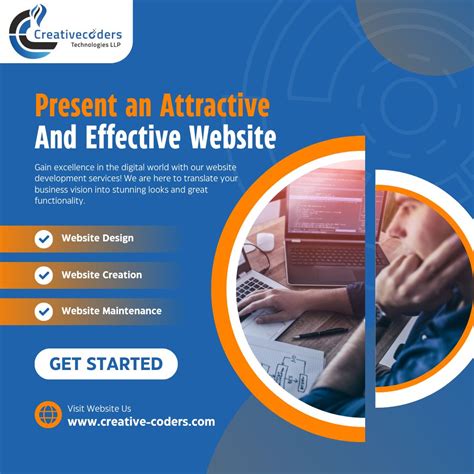 Creativecoders
Technologies LLP

Present an Attractive
And Effective Website

Gain excellence in the digital world with our website development services! We are here to translate your business vision into stunning looks and great functionality.

Website Design

Website Creation

Website Maintenance

GET STARTED

Visit Website Us
www.creative-coders.com